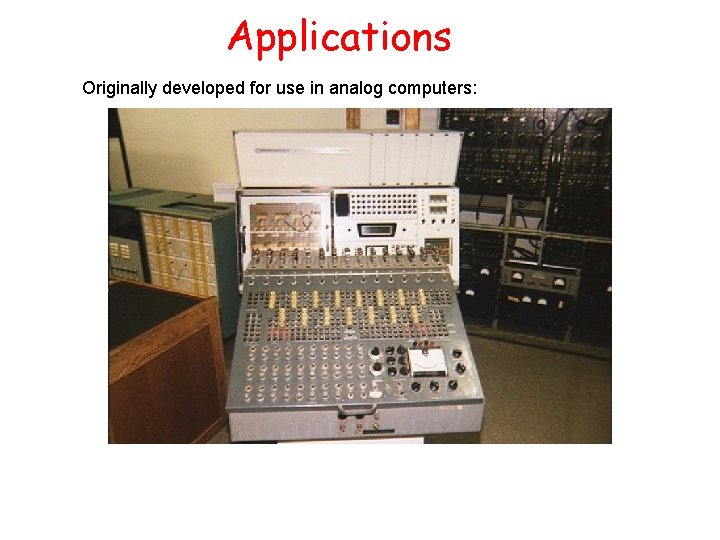 Applications

Originally developed for use in analog computers: